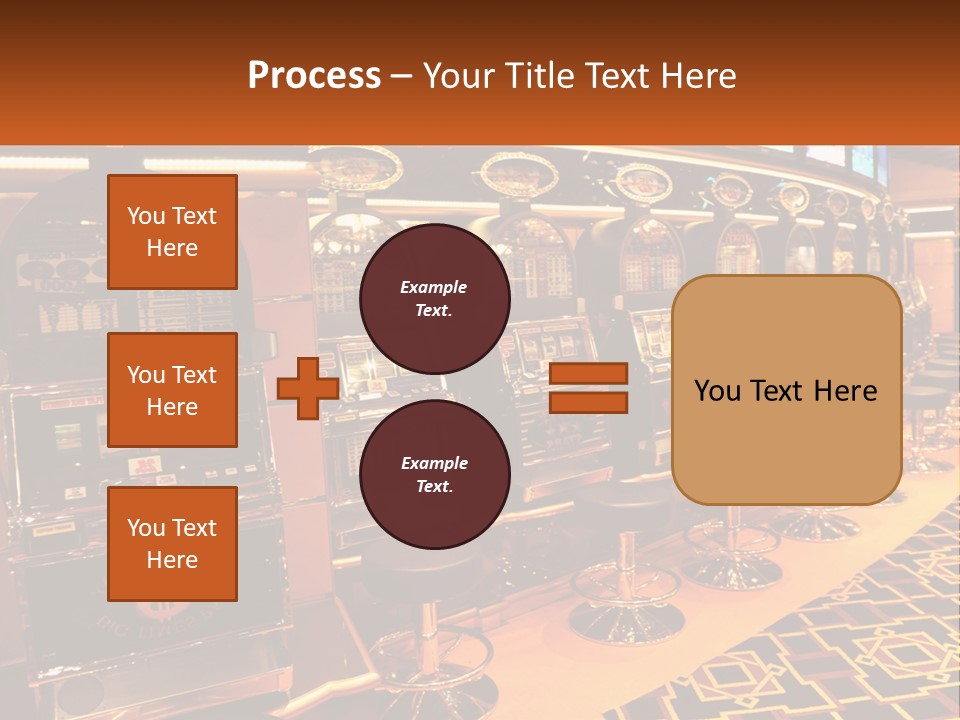 Process – Your Title Text Here

You Text Here

You Text Here

You Text Here

Example Text.

Example Text.

You Text Here